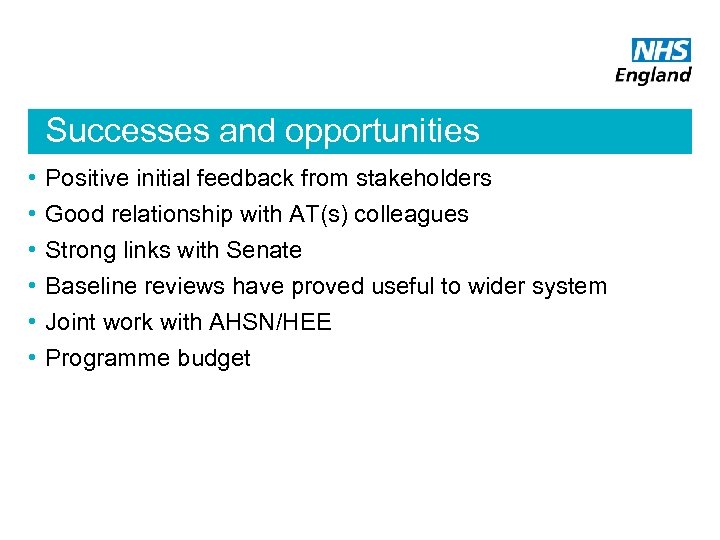 NHS
England

Successes and opportunities

• Positive initial feedback from stakeholders
• Good relationship with AT(s) colleagues
• Strong links with Senate
• Baseline reviews have proved useful to wider system
• Joint work with AHSN/HEE
• Programme budget